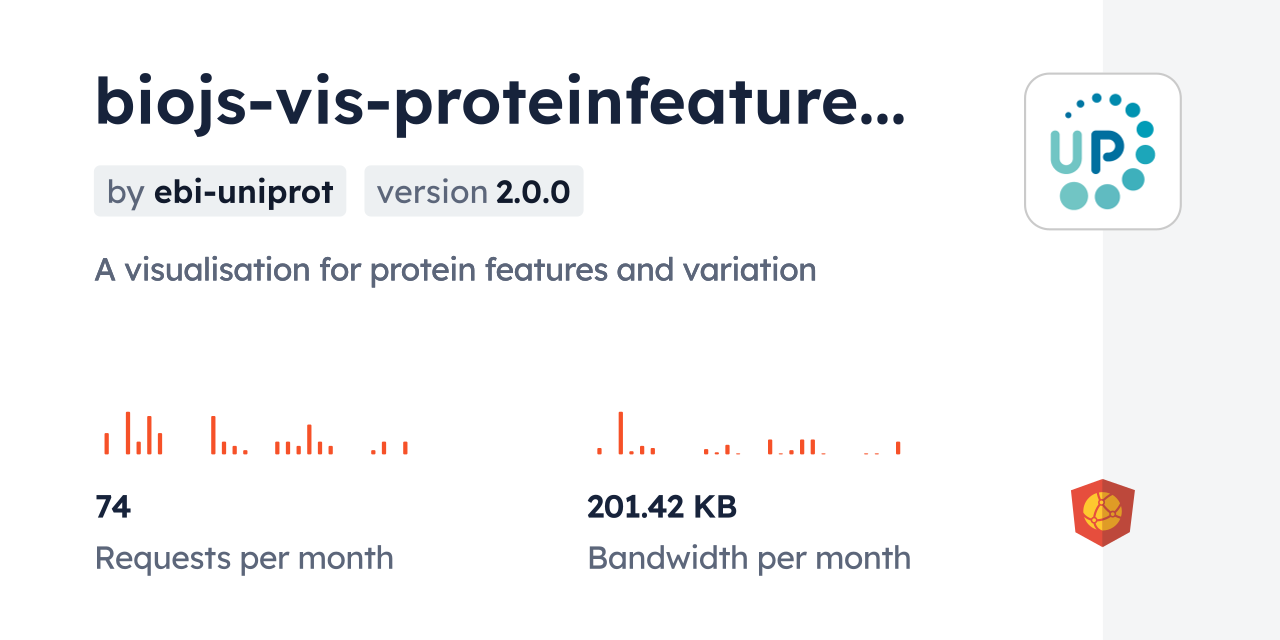 biojs-vis-proteinfeature...

by ebi-uniprot

version 2.0.0

UP

A visualisation for protein features and variation

74

Requests per month

201.42 KB

Bandwidth per month